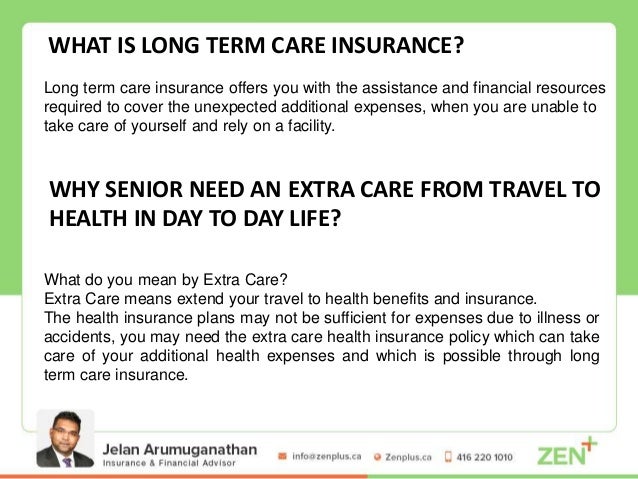 WHAT IS LONG TERM CARE INSURANCE?

Long term care insurance offers you with the assistance and financial resources required to cover the unexpected additional expenses, when you are unable to take care of yourself and rely on a facility.

WHY SENIOR NEED AN EXTRA CARE FROM TRAVEL TO HEALTH IN DAY TO DAY LIFE?

What do you mean by Extra Care?
Extra Care means extend your travel to health benefits and insurance.
The health insurance plans may not be sufficient for expenses due to illness or accidents, you may need the extra care health insurance policy which can take care of your additional health expenses and which is possible through long term care insurance.

Jelan Arumuganathan
Insurance & Financial Advisor

info@zenplus.ca Zenplus.ca 416 220 1010

ZEN+